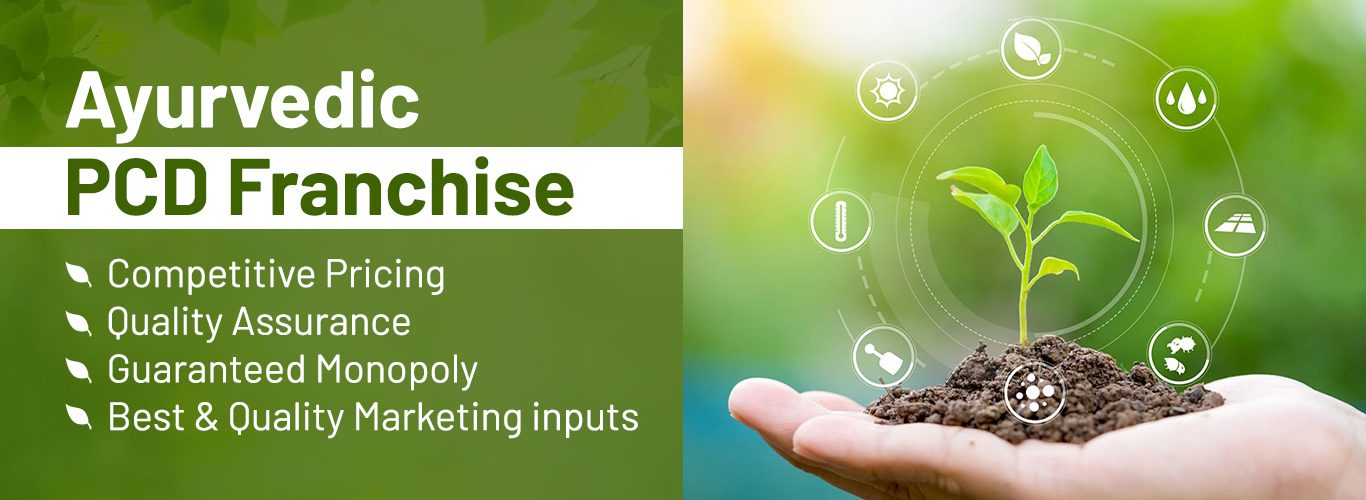 Ayurvedic
PCD Franchise

Competitive Pricing
Quality Assurance
Guaranteed Monopoly
Best & Quality Marketing inputs